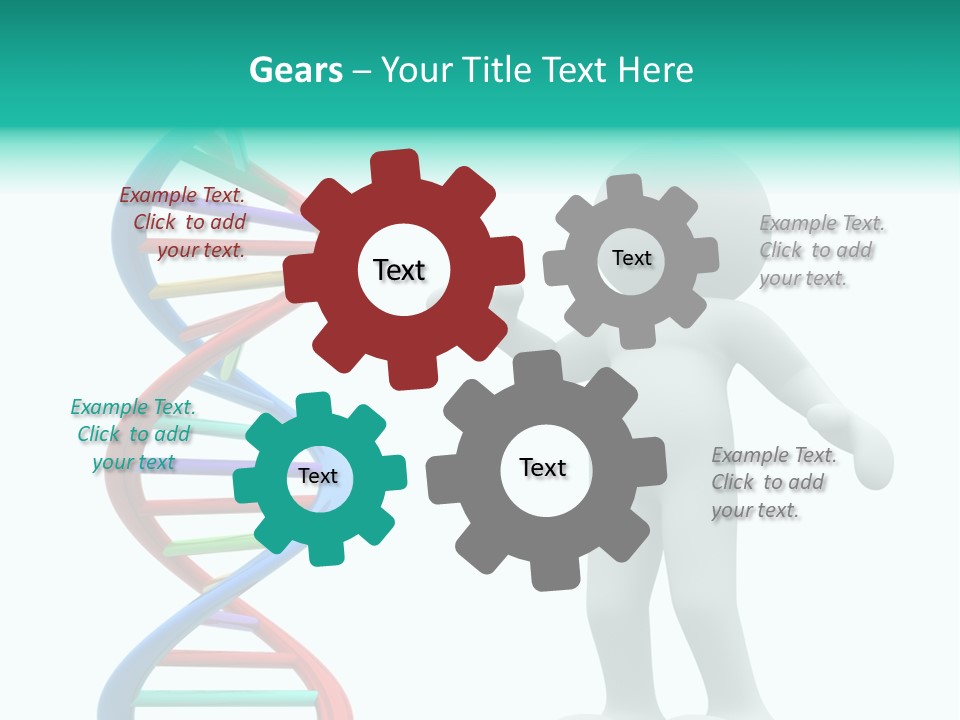 Gears – Your Title Text Here

Example Text. Click to add your text.

Text

Text

Example Text. Click to add your text.

Example Text. Click to add your text

Text

Text

Example Text. Click to add your text.